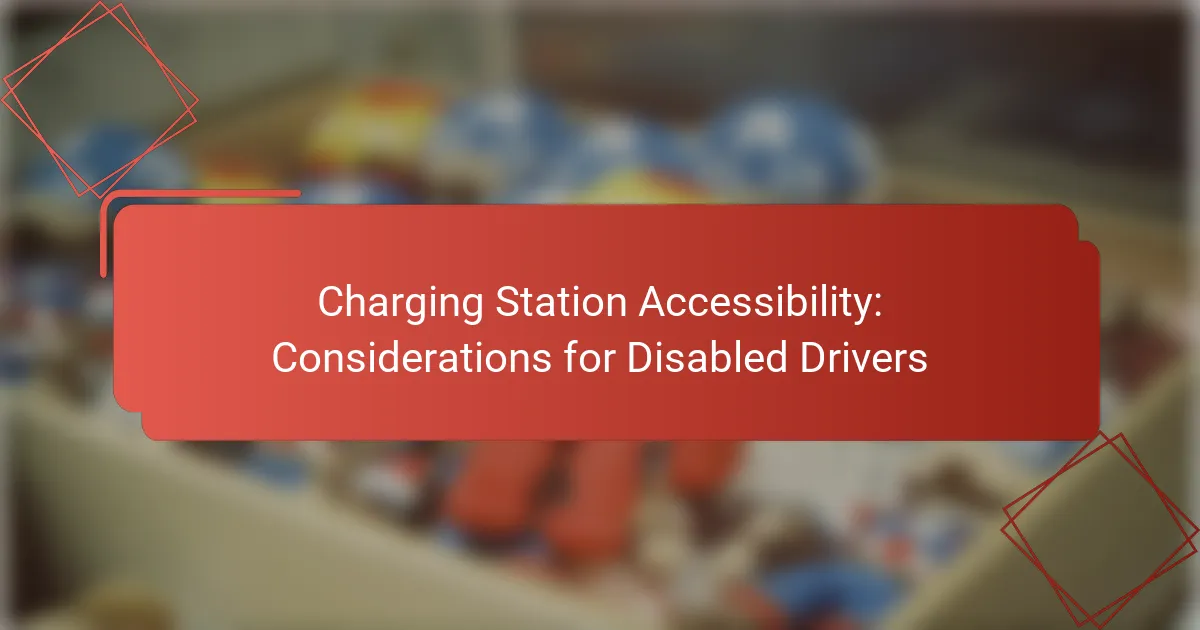 Charging Station Accessibility: Considerations for Disabled Drivers